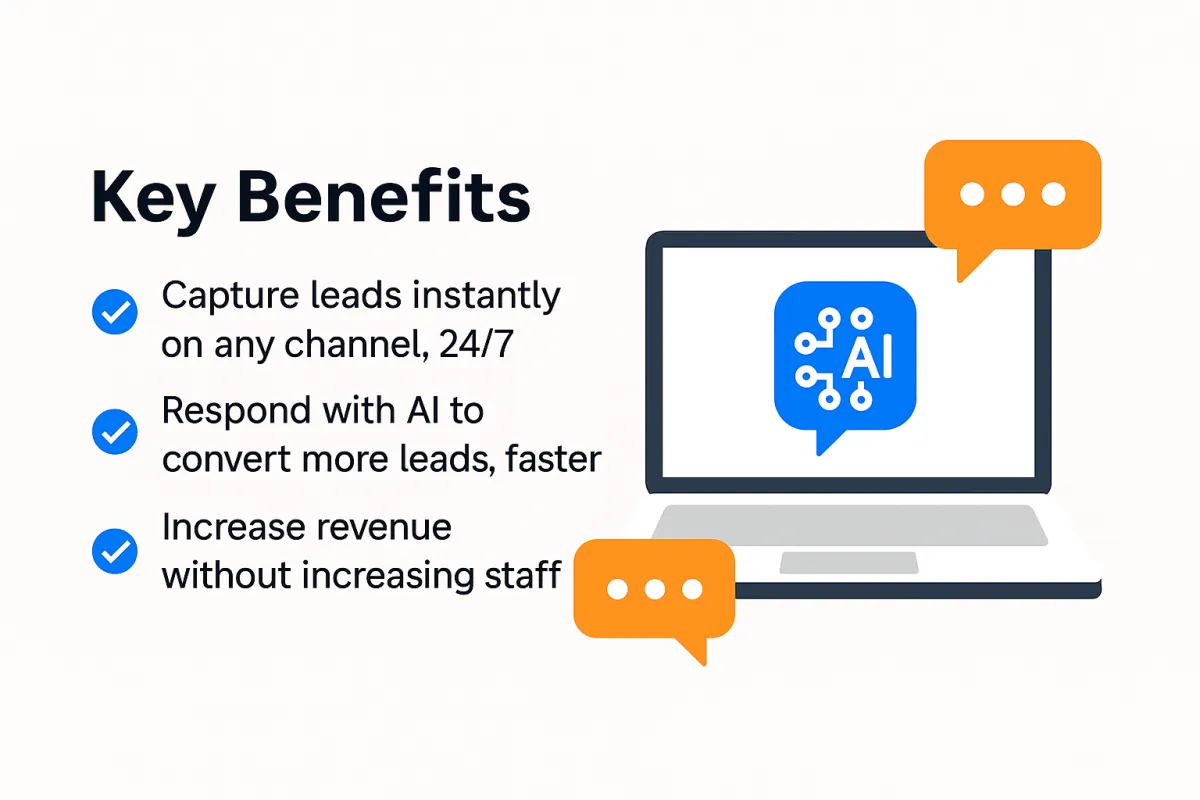 Key Benefits

Capture leads instantly on any channel, 24/7

Respond with AI to convert more leads, faster

Increase revenue without increasing staff

AI